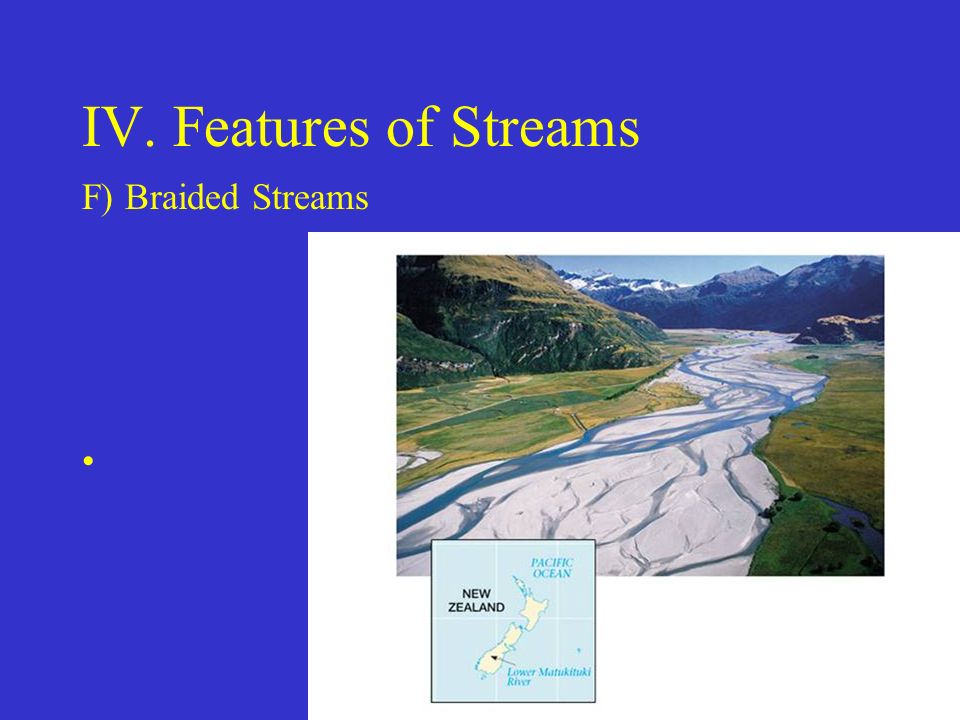 IV. Features of Streams

F) Braided Streams

•

PACIFIC OCEAN

NEW ZEALAND

Lower Matukituki River